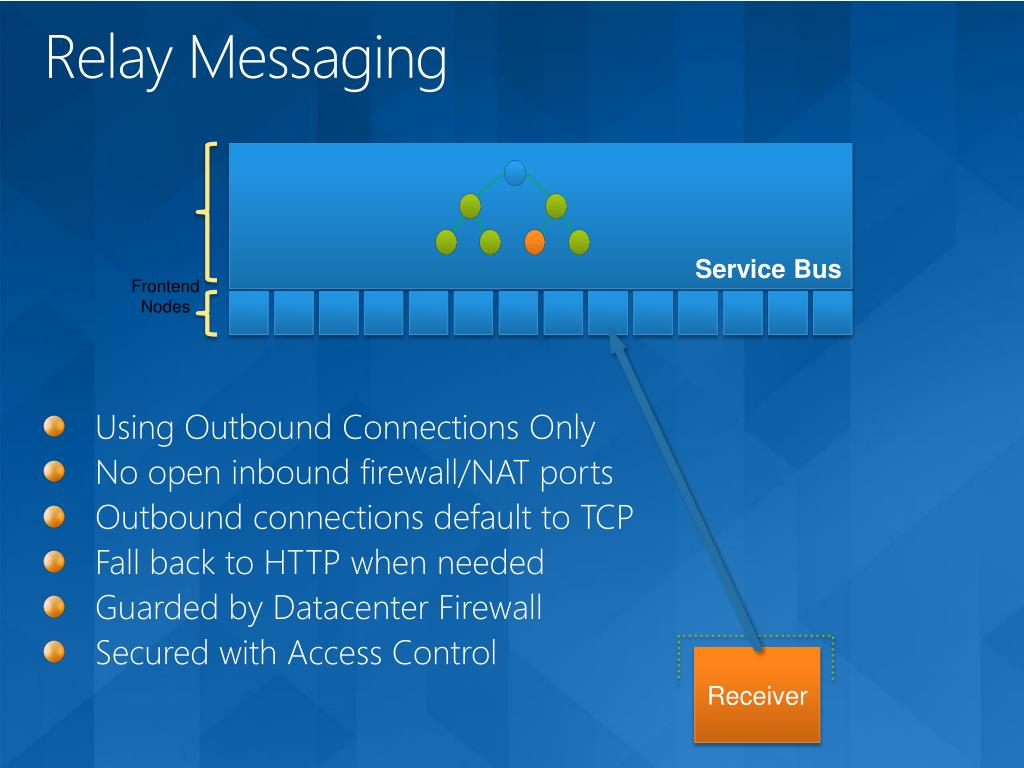 Relay Messaging

Service Bus

Frontend Nodes

Using Outbound Connections Only
No open inbound firewall/NAT ports
Outbound connections default to TCP
Fall back to HTTP when needed
Guarded by Datacenter Firewall
Secured with Access Control

Receiver